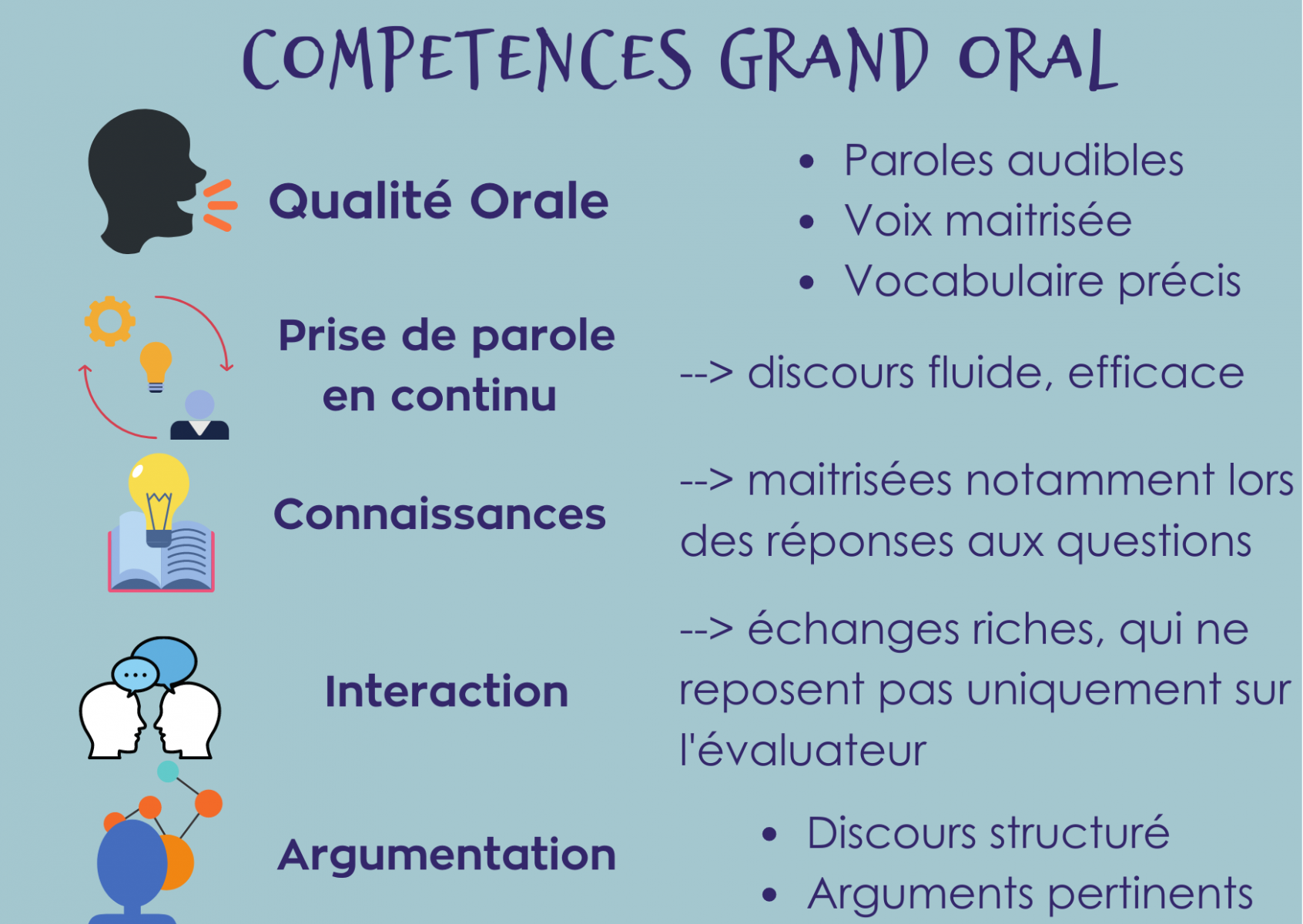 COMPETENCES GRAND ORAL

Qualité Orale

- Paroles audibles
- Voix maitrisée
- Vocabulaire précis

Prise de parole en continu

--> discours fluide, efficace

Connaissances

--> maitrisées notamment lors des réponses aux questions

Interaction

--> échanges riches, qui ne reposent pas uniquement sur l'évaluateur

Argumentation

- Discours structuré
- Arguments pertinents